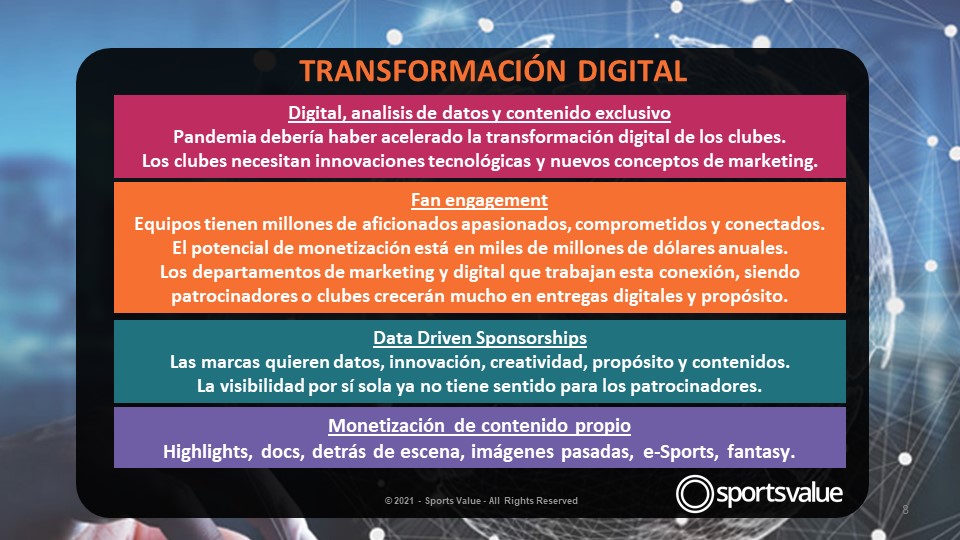 TRANSFORMACIÓN DIGITAL

Digital, analisis de datos y contenido exclusivo
Pandemia debería haber acelerado la transformación digital de los clubes.
Los clubes necesitan innovaciones tecnológicas y nuevos conceptos de marketing.

Fan engagement
Equipos tienen millones de aficionados apasionados, comprometidos y conectados.
El potencial de monetización está en miles de millones de dólares anuales.
Los departamentos de marketing y digital que trabajan esta conexión, siendo patrocinadores o clubes crecerán mucho en entregas digitales y propósito.

Data Driven Sponsorships
Las marcas quieren datos, innovación, creatividad, propósito y contenidos.
La visibilidad por sí sola ya no tiene sentido para los patrocinadores.

Monetización de contenido propio
Highlights, docs, detrás de escena, imágenes pasadas, e-Sports, fantasy.

© 2021 - Sports Value - All Rights Reserved

sportsvalue

8